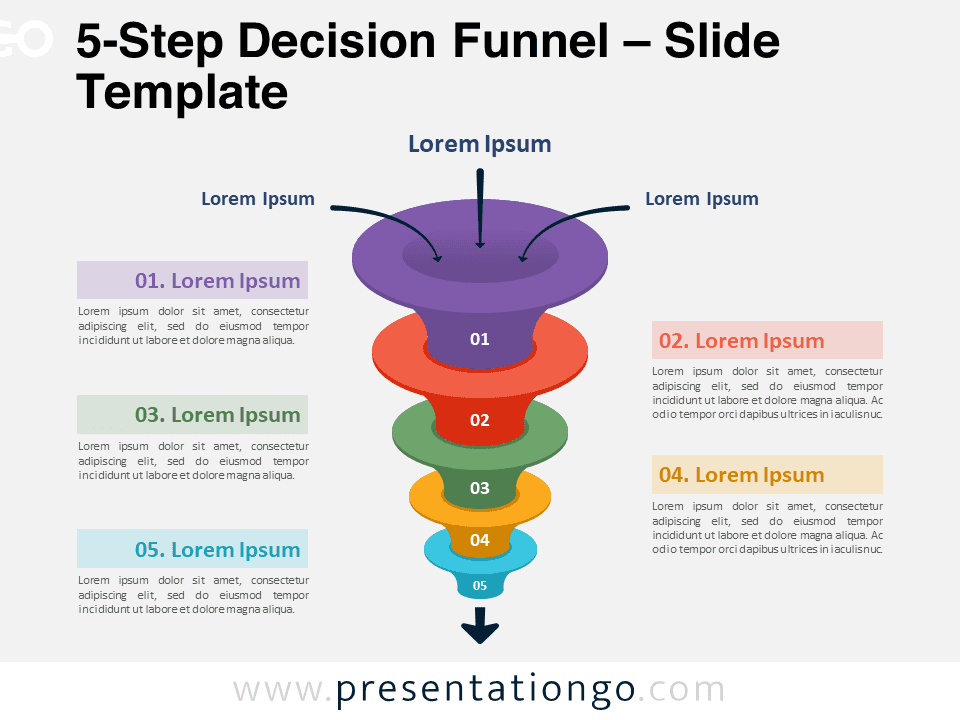 5-Step Decision Funnel – Slide Template

Lorem Ipsum

Lorem Ipsum

Lorem Ipsum

01. Lorem Ipsum

Lorem ipsum dolor sit amet, consectetur adipiscing elit, sed do eiusmod tempor incididunt ut labore et dolore magna aliqua.

03. Lorem Ipsum

Lorem ipsum dolor sit amet, consectetur adipiscing elit, sed do eiusmod tempor incididunt ut labore et dolore magna aliqua.

05. Lorem Ipsum

Lorem ipsum dolor sit amet, consectetur adipiscing elit, sed do eiusmod tempor incididunt ut labore et dolore magna aliqua.

01

02

03

04

05

02. Lorem Ipsum

Lorem ipsum dolor sit amet, consectetur adipiscing elit, sed do eiusmod tempor incididunt ut labore et dolore magna aliqua. Ac odio tempor orci dapibus ultrices in iaculis nunc.

04. Lorem Ipsum

Lorem ipsum dolor sit amet, consectetur adipiscing elit, sed do eiusmod tempor incididunt ut labore et dolore magna aliqua. Ac odio tempor orci dapibus ultrices in iaculis nunc.

www.presentationgo.com